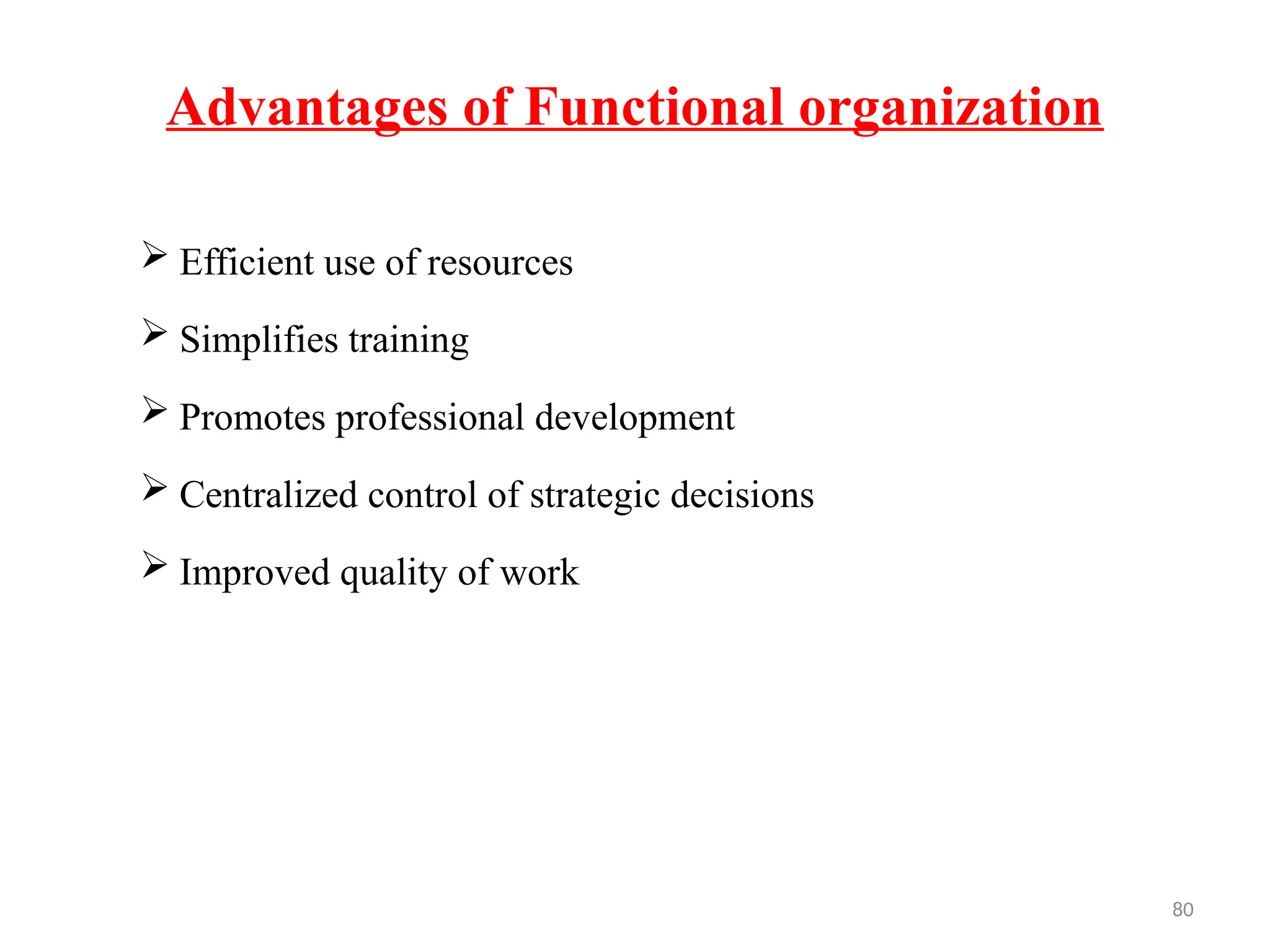 Advantages of Functional organization

➢ Efficient use of resources

➢ Simplifies training

➢ Promotes professional development

➢ Centralized control of strategic decisions

➢ Improved quality of work

80